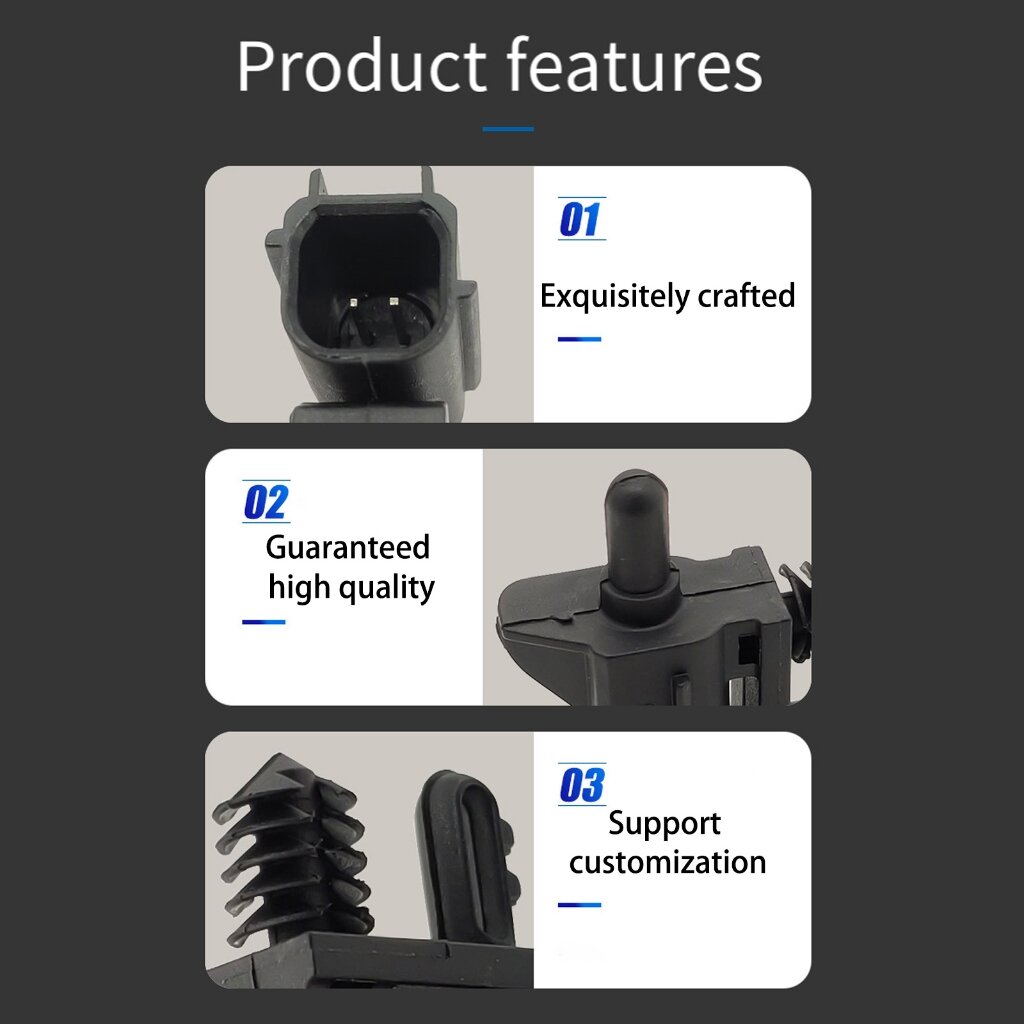 Product features

01

Exquisitely crafted

02

Guaranteed high quality

03

Support customization